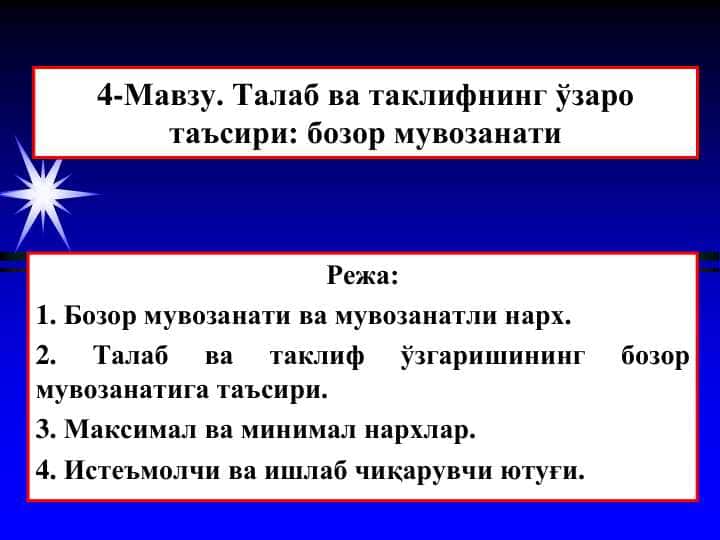 4-Мавзу. Талаб ва таклифнинг ўзаро таъсири: бозор мувозанати

Режа:

1. Бозор мувозанати ва мувозанатли нарх.

2. Талаб ва таклиф ўзгаришининг бозор мувозанатига таъсири.

3. Максимал ва минимал нархлар.

4. Истеъмолчи ва ишлаб чиқарувчи ютуғи.